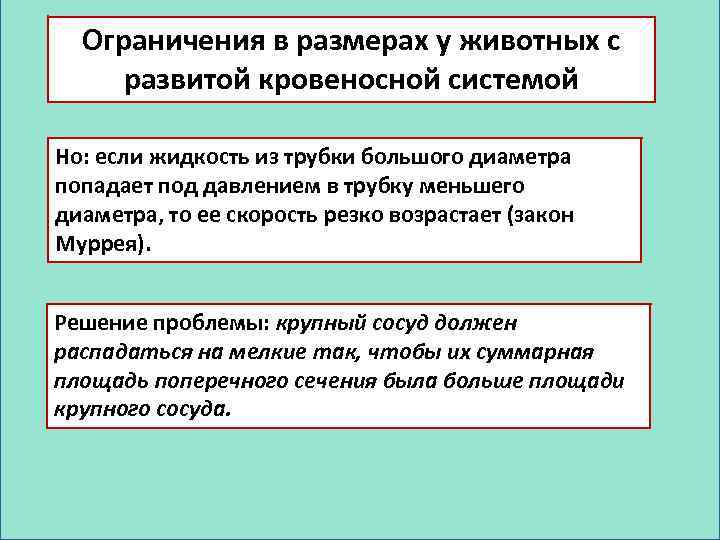 Ограничения в размерах у животных с развитой кровеносной системой

Но: если жидкость из трубки большого диаметра попадает под давлением в трубку меньшего диаметра, то ее скорость резко возрастает (закон Муррея).

Решение проблемы: крупный сосуд должен распадаться на мелкие так, чтобы их суммарная площадь поперечного сечения была больше площади крупного сосуда.